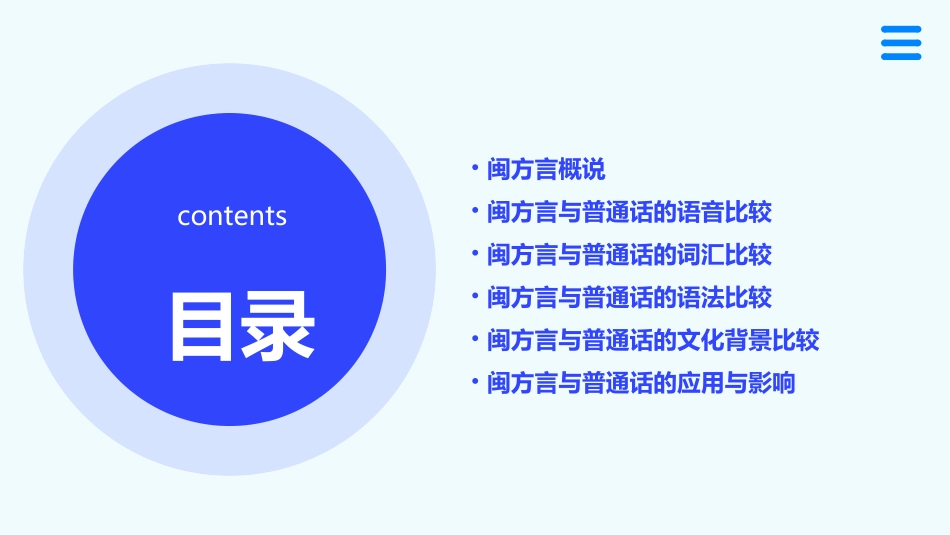 contents

目录

• 闽方言概说
• 闽方言与普通话的语音比较
• 闽方言与普通话的词汇比较
• 闽方言与普通话的语法比较
• 闽方言与普通话的文化背景比较
• 闽方言与普通话的应用与影响